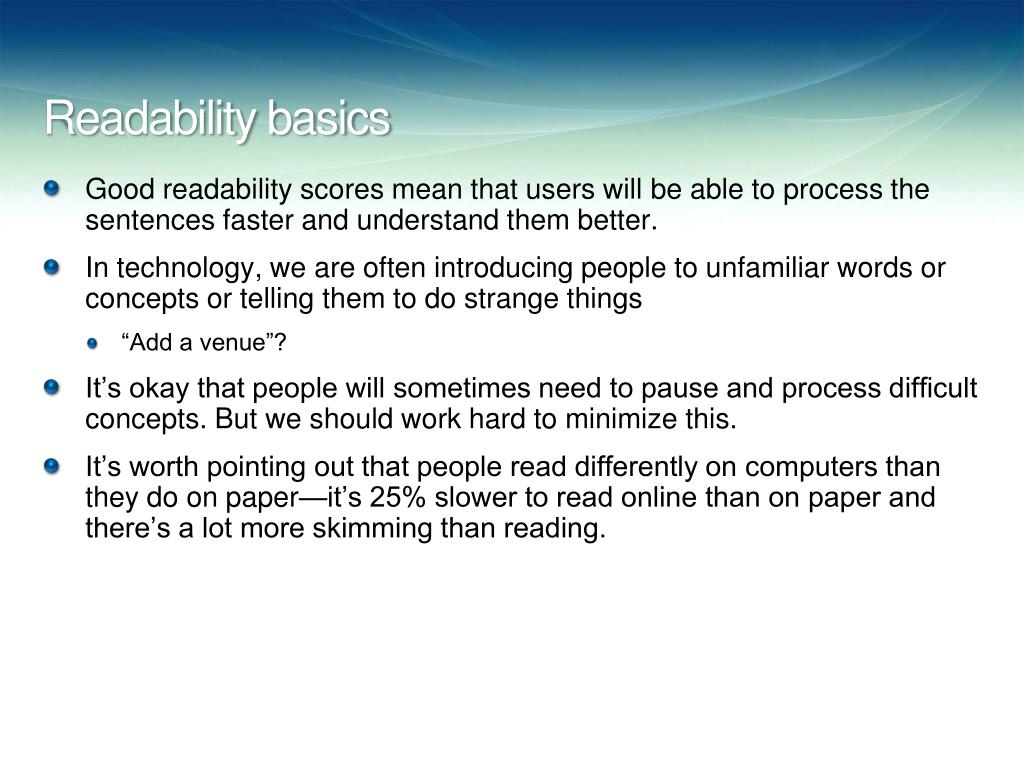 Readability basics

Good readability scores mean that users will be able to process the sentences faster and understand them better.

In technology, we are often introducing people to unfamiliar words or concepts or telling them to do strange things

“Add a venue”?

It’s okay that people will sometimes need to pause and process difficult concepts. But we should work hard to minimize this.

It’s worth pointing out that people read differently on computers than they do on paper—it’s 25% slower to read online than on paper and there’s a lot more skimming than reading.